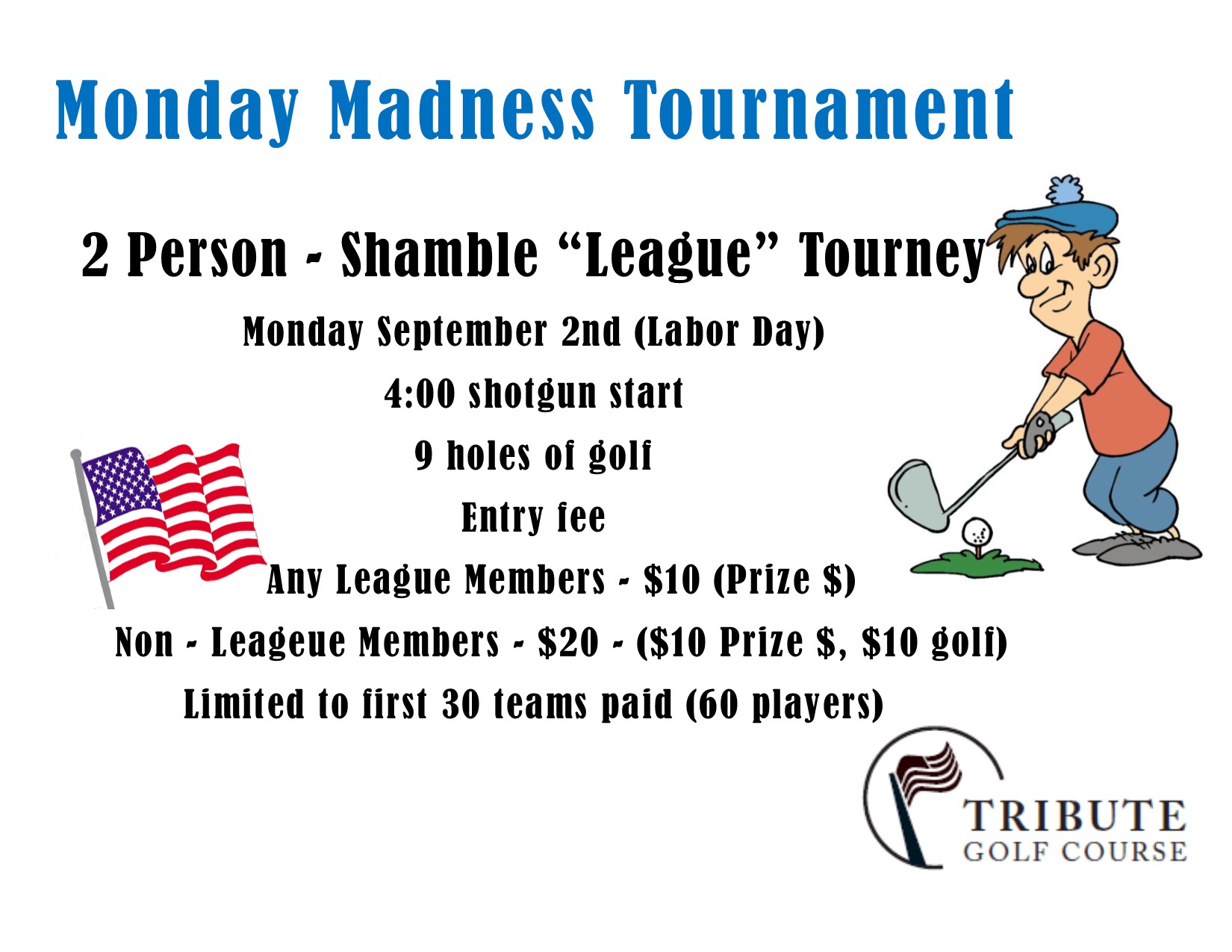 Monday Madness Tournament

2 Person - Shamble “League” Tourney

Monday September 2nd (Labor Day)

4:00 shotgun start

9 holes of golf

Entry fee

Any League Members - \$10 (Prize \$)

Non - Leageue Members - \$20 - (\$10 Prize \$, \$10 golf)

Limited to first 30 teams paid (60 players)

TRIBUTE
GOLF COURSE